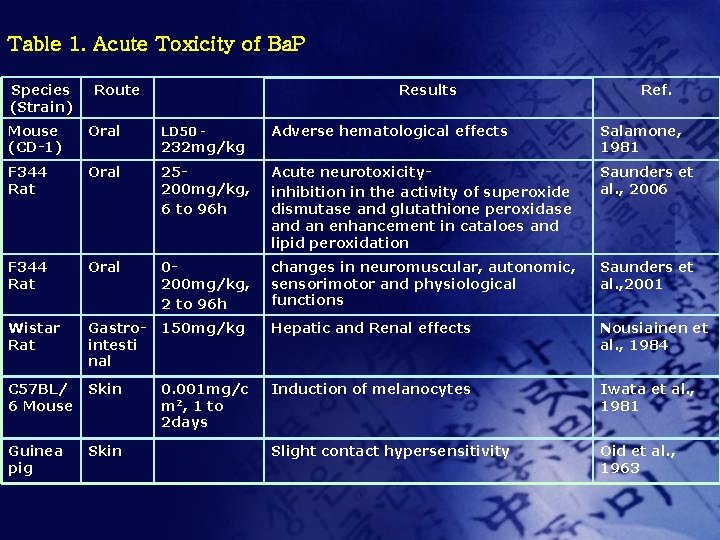 Table 1. Acute Toxicity of BaP

| Species (Strain) | Route | | Results | Ref. |
|---|---|---|---|---|
| Mouse (CD-1) | Oral | LD50 - 232mg/kg | Adverse hematological effects | Salamone, 1981 |
| F344 Rat | Oral | 25-200mg/kg, 6 to 96h | Acute neurotoxicity- inhibition in the activity of superoxide dismutase and glutathione peroxidase and an enhancement in cataloes and lipid peroxidation | Saunders et al., 2006 |
| F344 Rat | Oral | 0-200mg/kg, 2 to 96h | changes in neuromuscular, autonomic, sensorimotor and physiological functions | Saunders et al.,2001 |
| Wistar Rat | Gastro-intestinal | 150mg/kg | Hepatic and Renal effects | Nousiainen et al., 1984 |
| C57BL/6 Mouse | Skin | 0.001mg/cm$^2$, 1 to 2days | Induction of melanocytes | Iwata et al., 1981 |
| Guinea pig | Skin | | Slight contact hypersensitivity | Oid et al., 1963 |